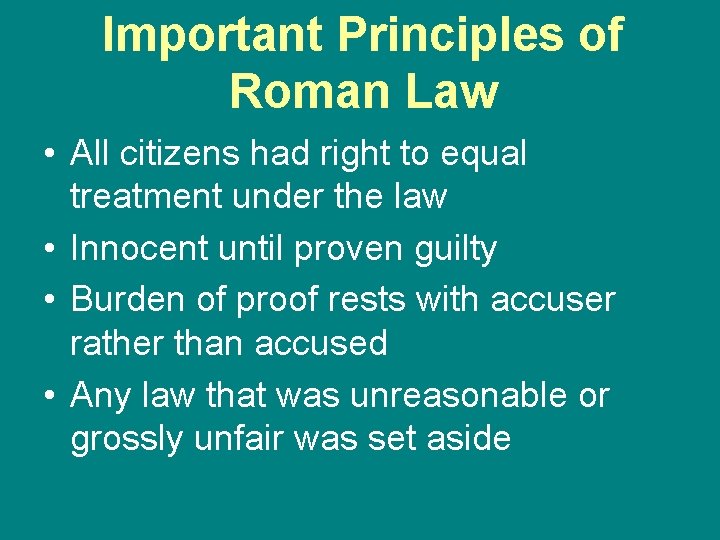 Important Principles of Roman Law

• All citizens had right to equal treatment under the law
• Innocent until proven guilty
• Burden of proof rests with accuser rather than accused
• Any law that was unreasonable or grossly unfair was set aside